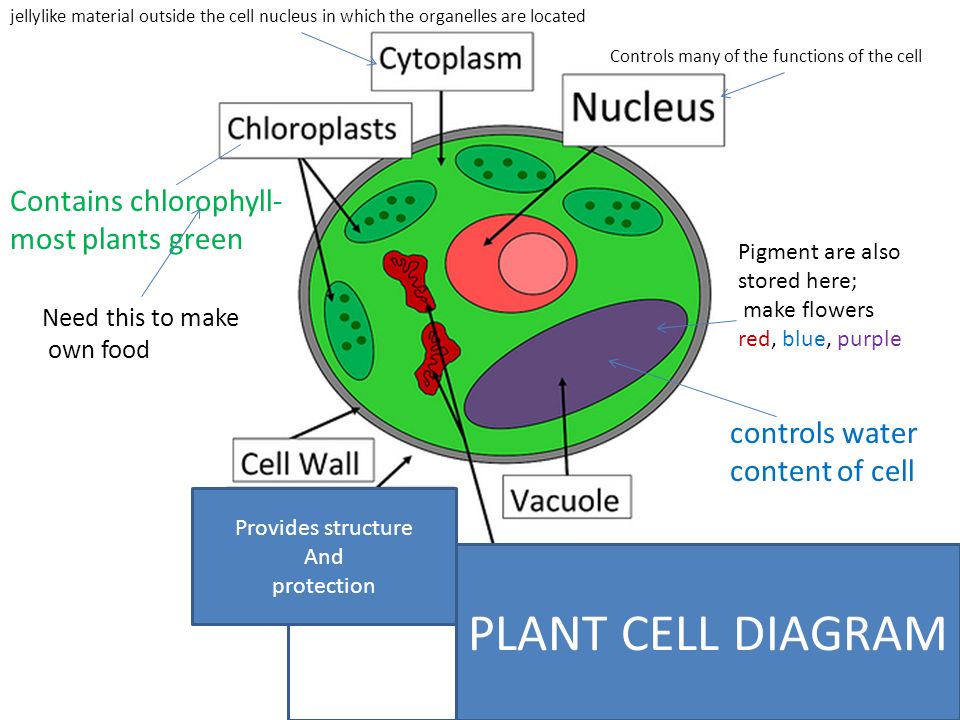 jellylike material outside the cell nucleus in which the organelles are located

Cytoplasm

Controls many of the functions of the cell

Nucleus

Chloroplasts

Contains chlorophyll- most plants green

Need this to make own food

Pigment are also stored here; make flowers red, blue, purple

controls water content of cell

Cell Wall

Vacuole

Provides structure And protection

PLANT CELL DIAGRAM